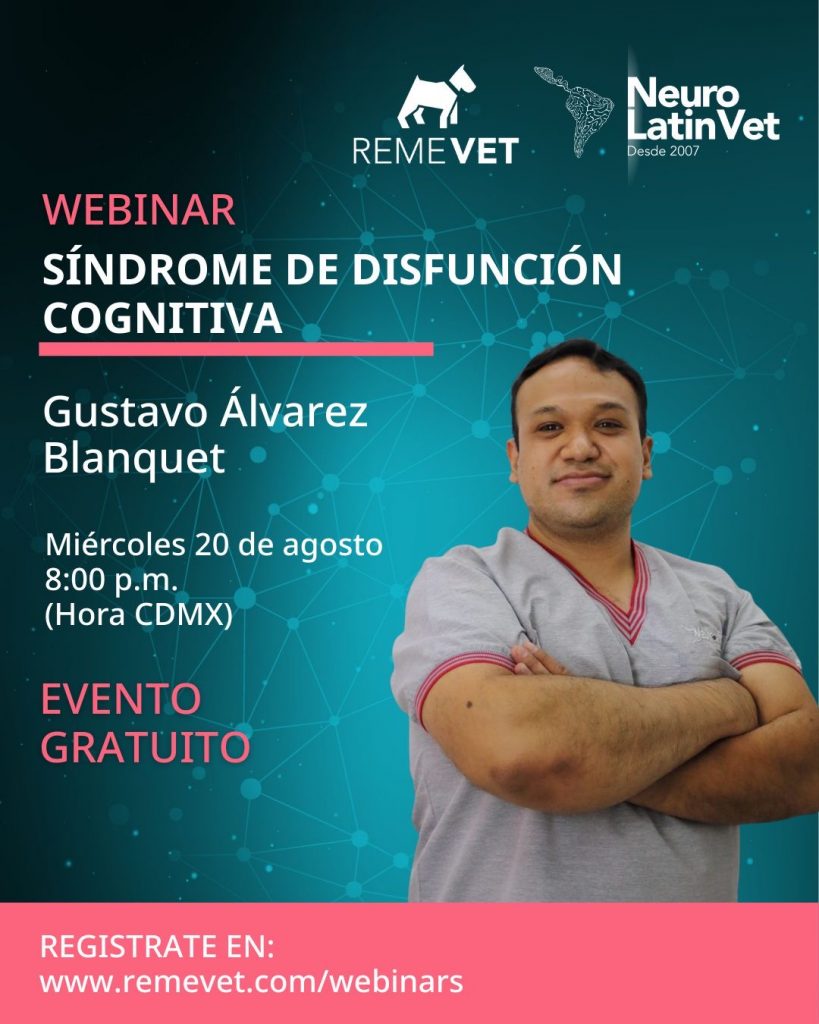 REMEVET

Neuro LatinVet
Desde 2007

WEBINAR

SÍNDROME DE DISFUNCIÓN COGNITIVA

Gustavo Álvarez Blanquet

Miércoles 20 de agosto
8:00 p.m.
(Hora CDMX)

EVENTO GRATUITO

REGISTRATE EN:
www.remevet.com/webinars